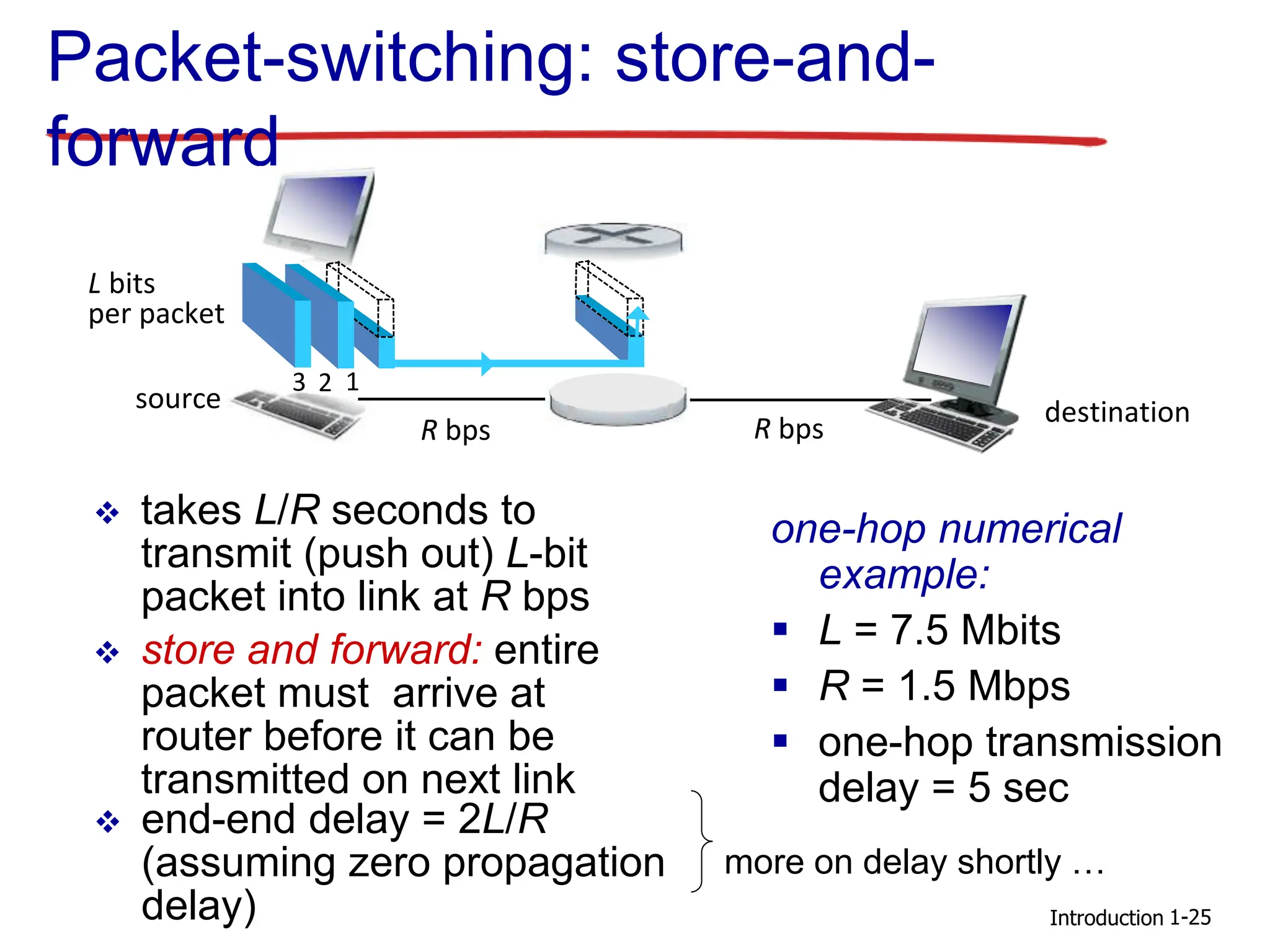 Packet-switching: store-and-forward

L bits per packet

3 2 1

source

R bps

R bps

destination

❖ takes L/R seconds to transmit (push out) L-bit packet into link at R bps

❖ store and forward: entire packet must arrive at router before it can be transmitted on next link

❖ end-end delay = 2L/R (assuming zero propagation delay)

one-hop numerical example:

▪ L = 7.5 Mbits

▪ R = 1.5 Mbps

▪ one-hop transmission delay = 5 sec

more on delay shortly …

Introduction 1-25